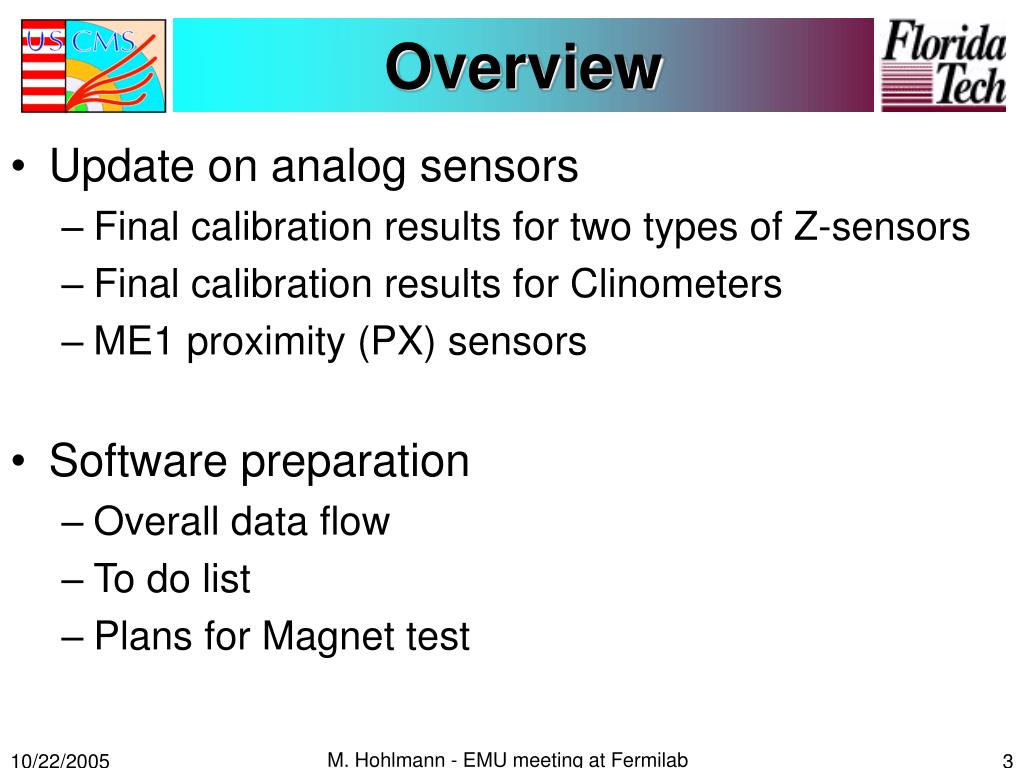 US CMS

Overview

Florida Tech

• Update on analog sensors
– Final calibration results for two types of Z-sensors
– Final calibration results for Clinometers
– ME1 proximity (PX) sensors

• Software preparation
– Overall data flow
– To do list
– Plans for Magnet test

10/22/2005

M. Hohlmann - EMU meeting at Fermilab

3